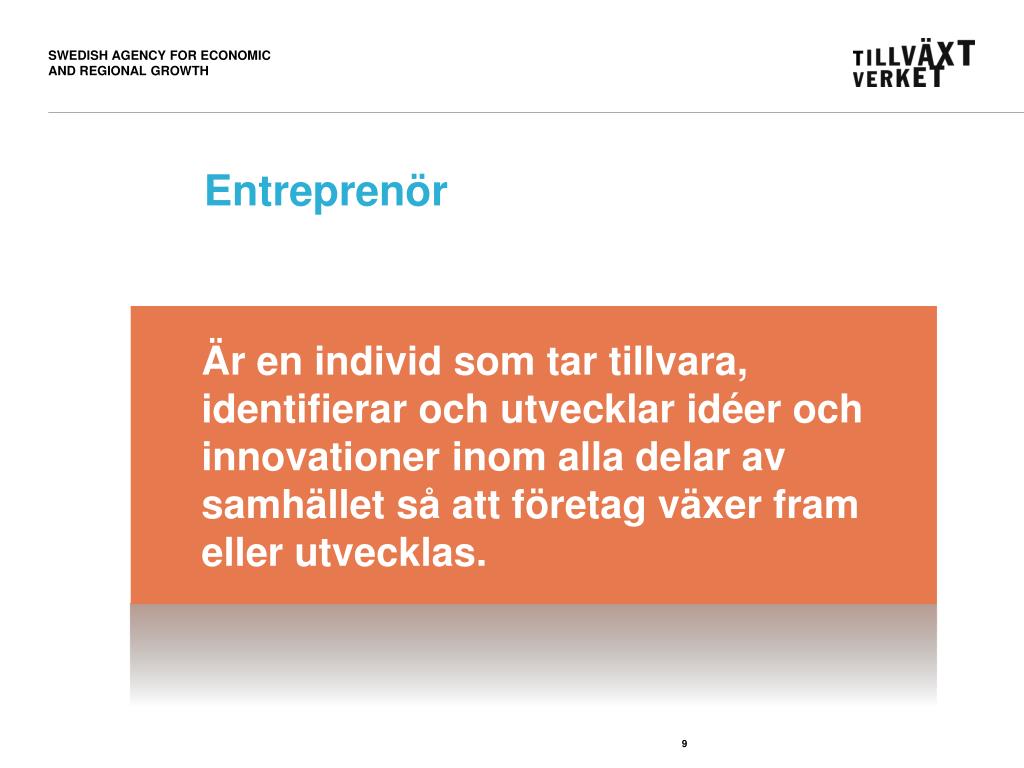 SWEDISH AGENCY FOR ECONOMIC
AND REGIONAL GROWTH

TILLVÄXT
VERKET

Entreprenör

Är en individ som tar tillvara, identifierar och utvecklar idéer och innovationer inom alla delar av samhället så att företag växer fram eller utvecklas.

9